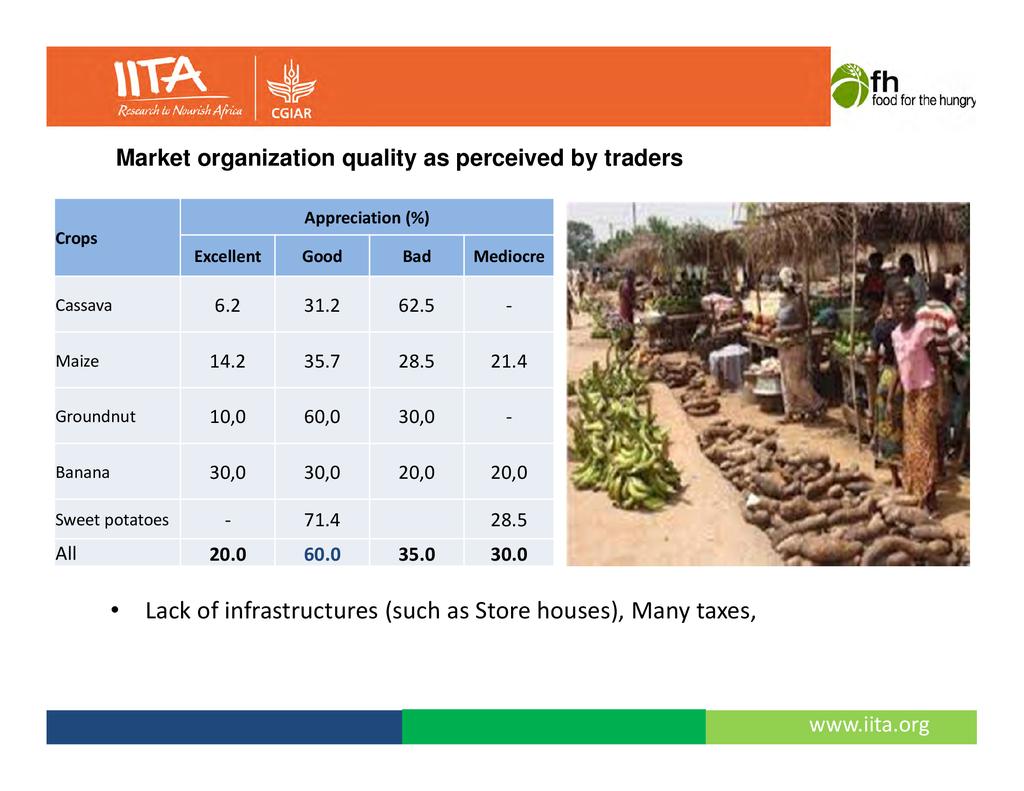 IITA Research to Nourish Africa

CGIAR

fh food for the hungry

Market organization quality as perceived by traders

| Crops | Appreciation (%) | | | |
|---|---|---|---|---|
| | Excellent | Good | Bad | Mediocre |
| Cassava | 6.2 | 31.2 | 62.5 | - |
| Maize | 14.2 | 35.7 | 28.5 | 21.4 |
| Groundnut | 10,0 | 60,0 | 30,0 | - |
| Banana | 30,0 | 30,0 | 20,0 | 20,0 |
| Sweet potatoes | - | 71.4 | | 28.5 |
| All | 20.0 | 60.0 | 35.0 | 30.0 |

• Lack of infrastructures (such as Store houses), Many taxes,

www.iita.org